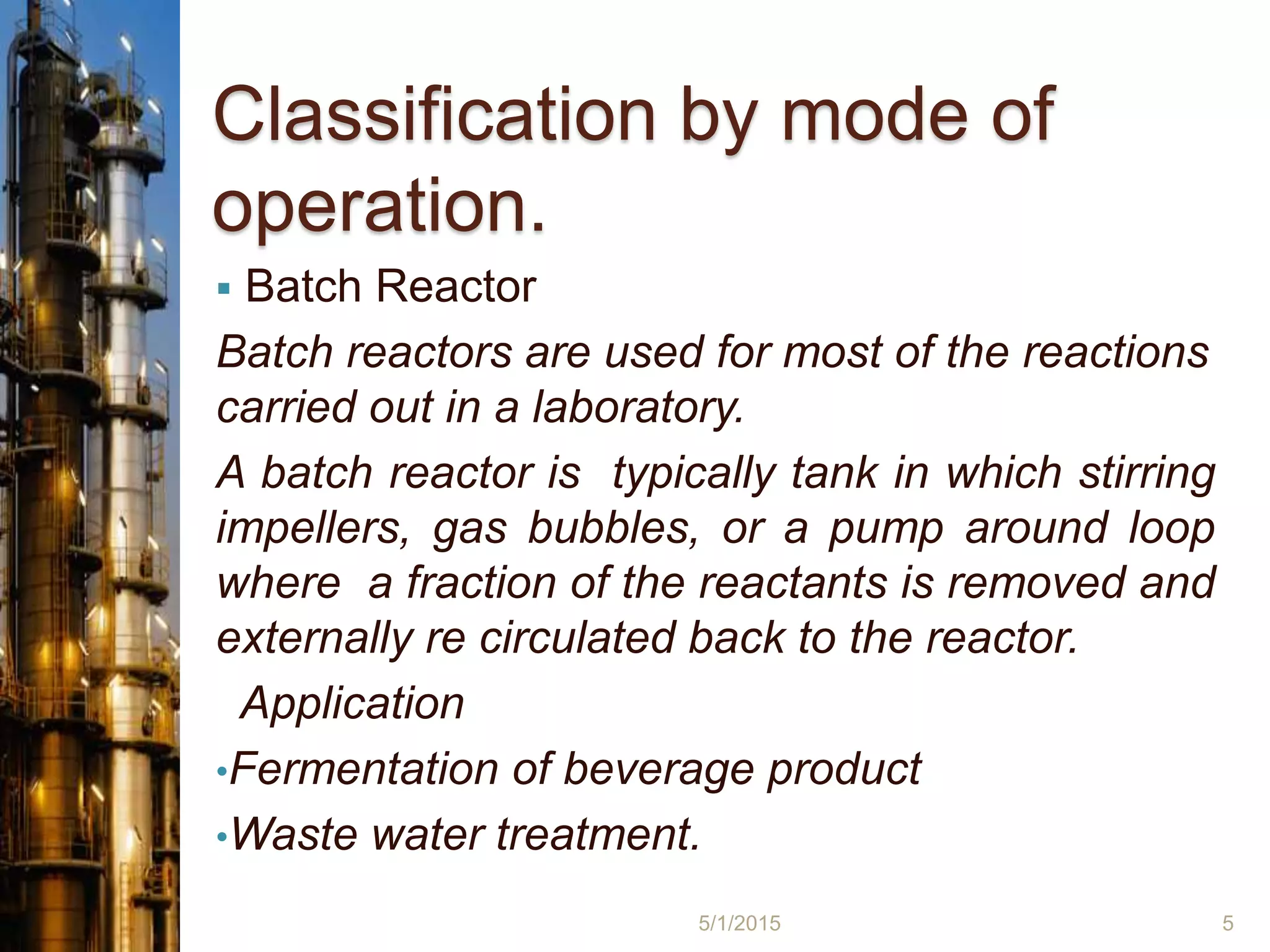 Classification by mode of operation.

▪ Batch Reactor

Batch reactors are used for most of the reactions carried out in a laboratory.

A batch reactor is typically tank in which stirring impellers, gas bubbles, or a pump around loop where a fraction of the reactants is removed and externally re circulated back to the reactor.

Application

•Fermentation of beverage product

•Waste water treatment.

5/1/2015

5